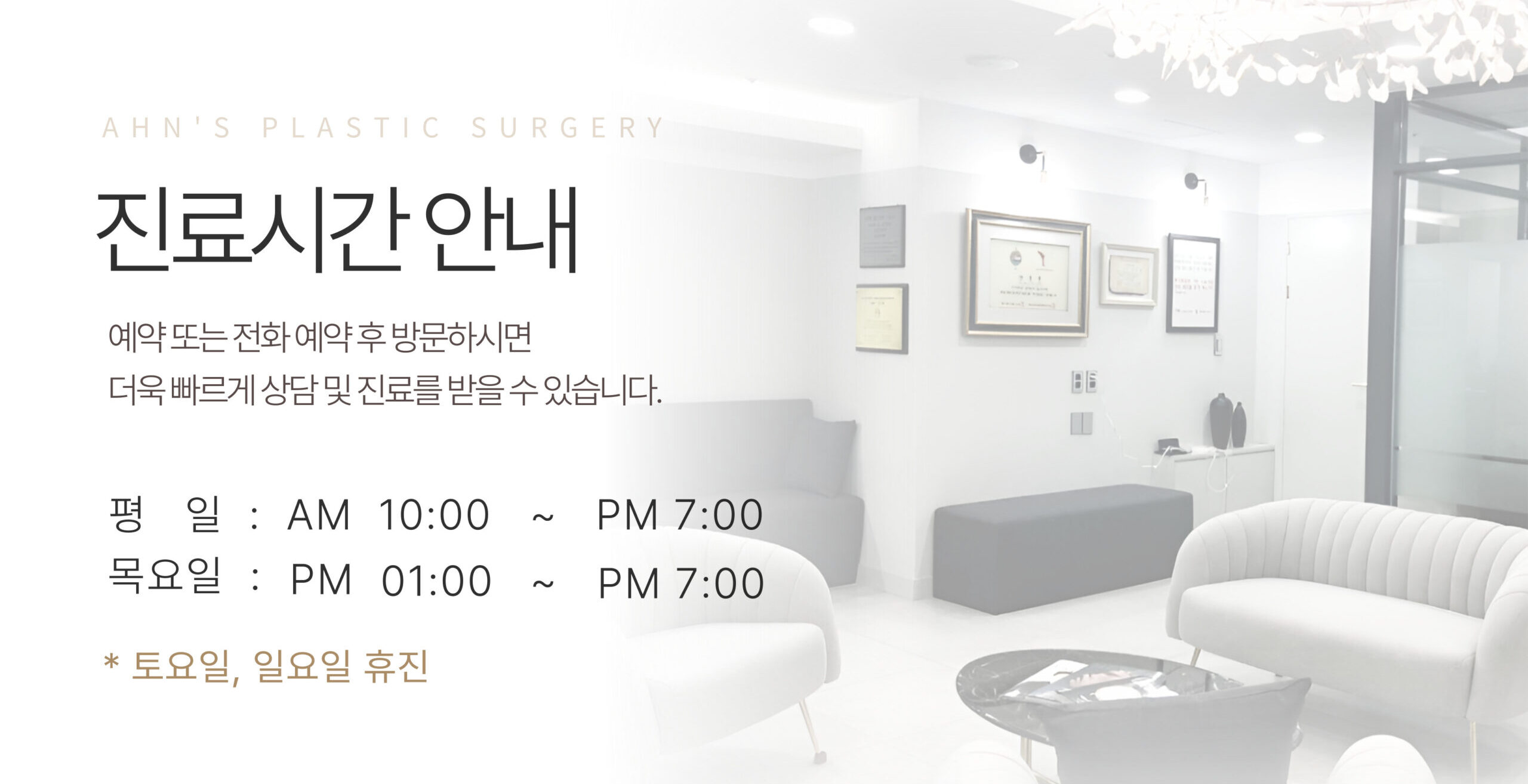 AHN'S PLASTIC SURGERY

진료시간 안내

예약 또는 전화 예약 후 방문하시면
더욱 빠르게 상담 및 진료를 받을 수 있습니다.

평 일 : AM 10:00 ~ PM 7:00
목요일 : PM 01:00 ~ PM 7:00

* 토요일, 일요일 휴진